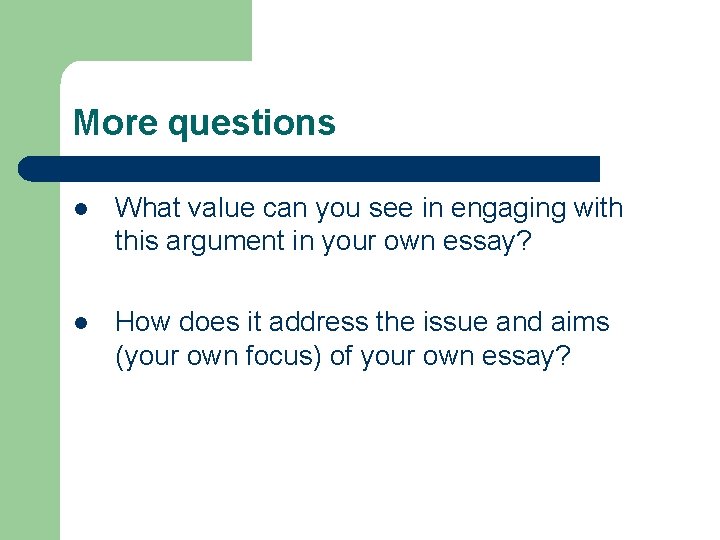 More questions

- What value can you see in engaging with this argument in your own essay?

- How does it address the issue and aims (your own focus) of your own essay?